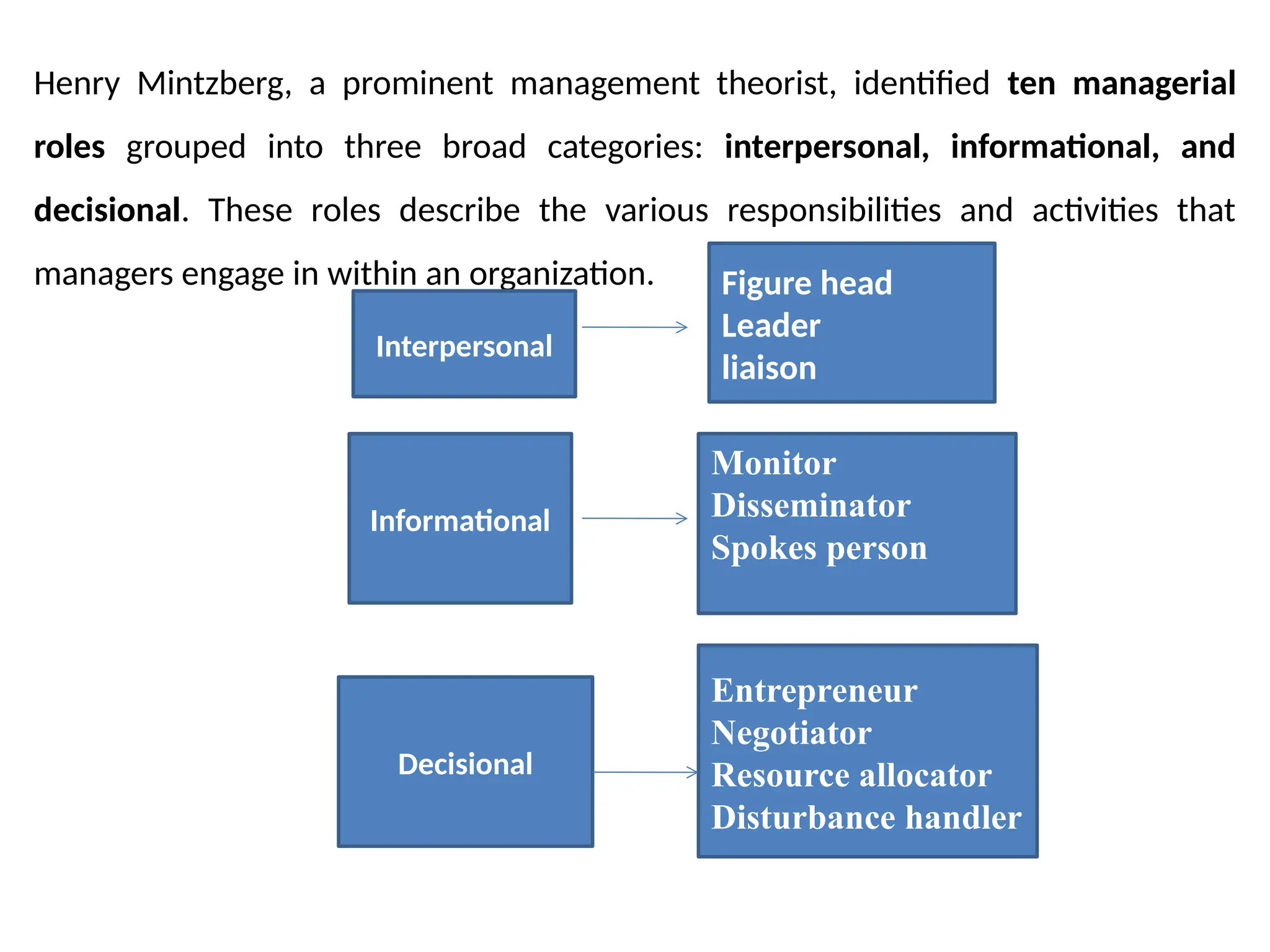 Henry Mintzberg, a prominent management theorist, identified ten managerial roles grouped into three broad categories: interpersonal, informational, and decisional. These roles describe the various responsibilities and activities that managers engage in within an organization.

Interpersonal

Figure head
Leader
liaison

Informational

Monitor
Disseminator
Spokes person

Decisional

Entrepreneur
Negotiator
Resource allocator
Disturbance handler